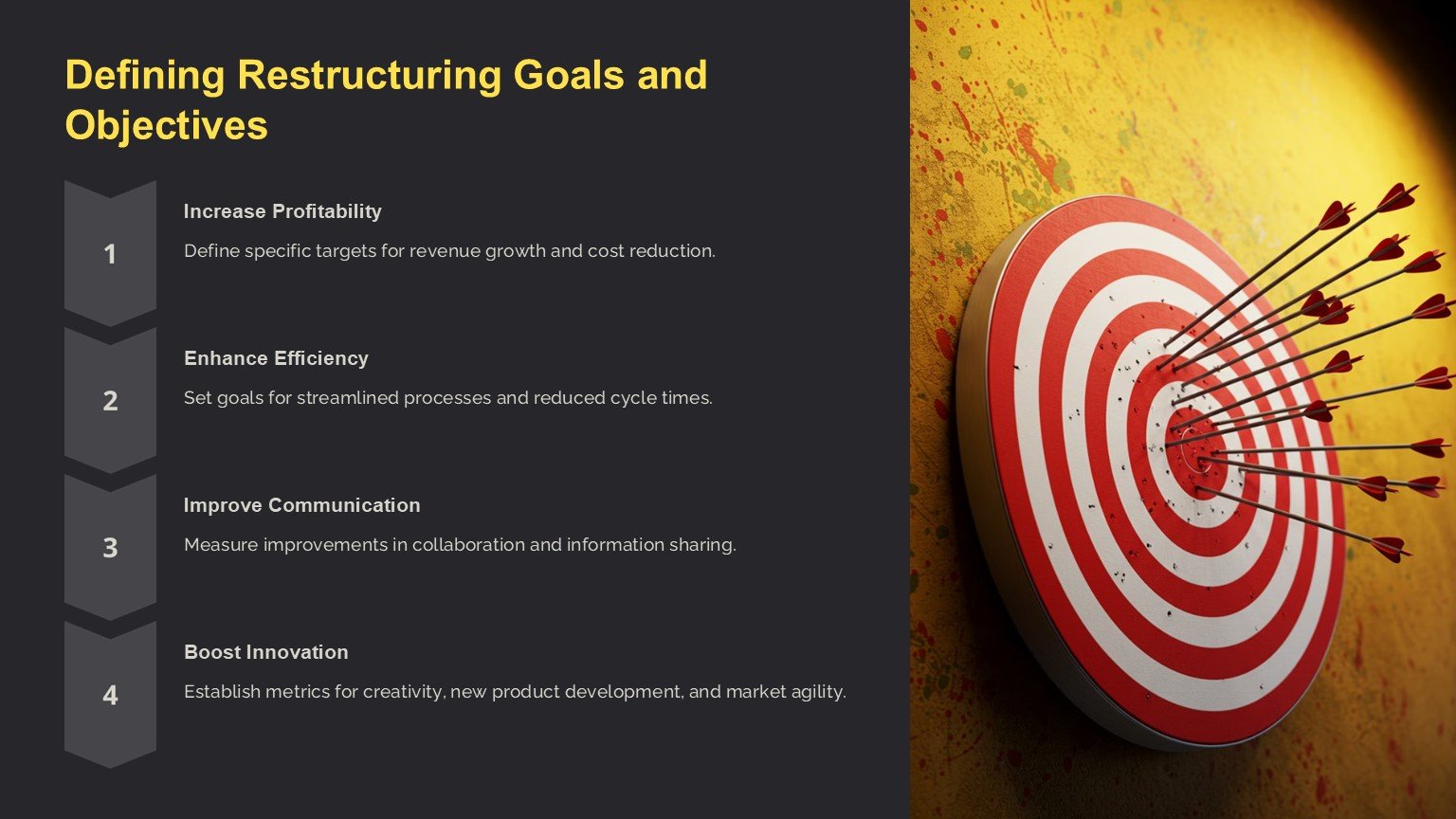 Defining Restructuring Goals and Objectives

1

Increase Profitability

Define specific targets for revenue growth and cost reduction.

2

Enhance Efficiency

Set goals for streamlined processes and reduced cycle times.

3

Improve Communication

Measure improvements in collaboration and information sharing.

4

Boost Innovation

Establish metrics for creativity, new product development, and market agility.